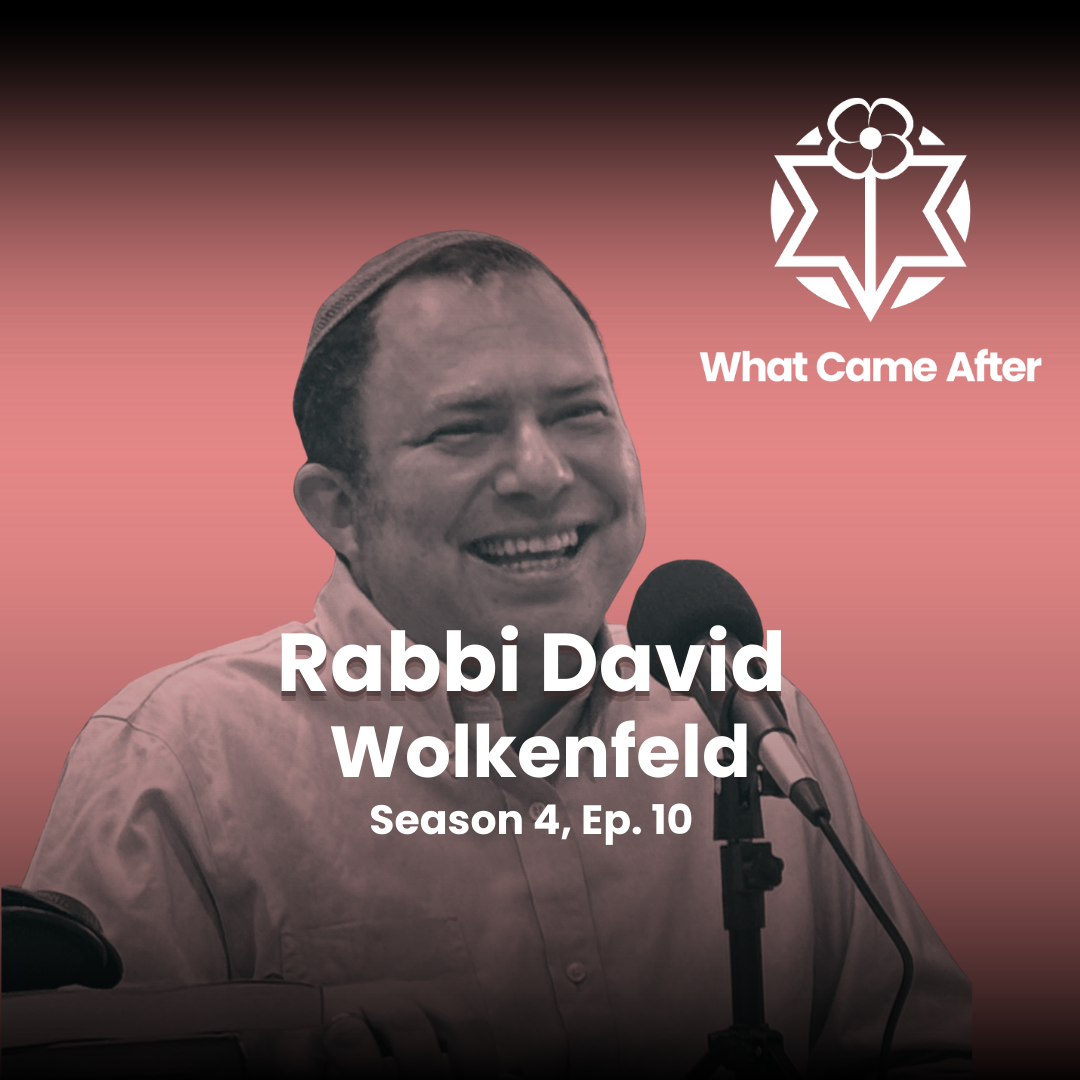 What Came After

Rabbi David Wolkenfeld

Season 4, Ep. 10